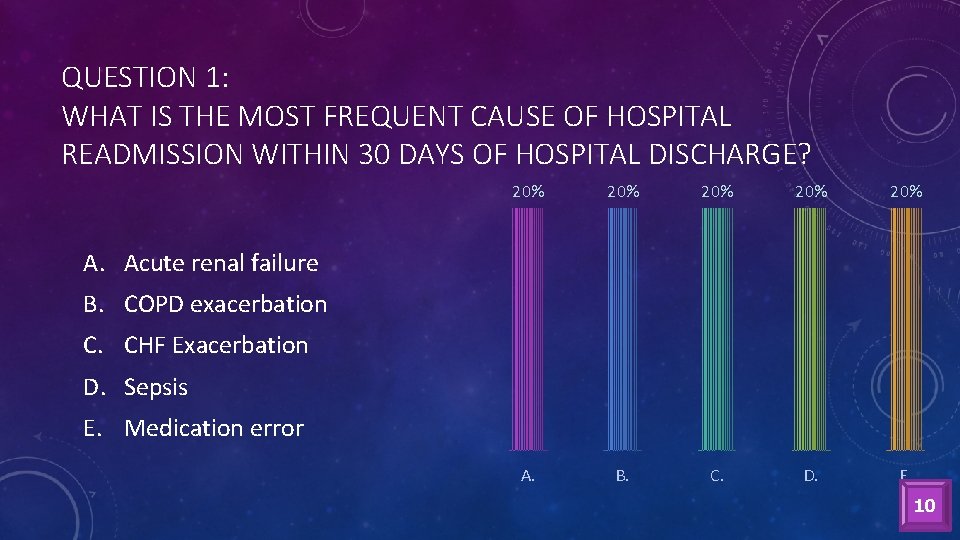 QUESTION 1:
WHAT IS THE MOST FREQUENT CAUSE OF HOSPITAL READMISSION WITHIN 30 DAYS OF HOSPITAL DISCHARGE?

A. Acute renal failure
B. COPD exacerbation
C. CHF Exacerbation
D. Sepsis
E. Medication error

20%
20%
20%
20%
20%

A.
B.
C.
D.
E.

10